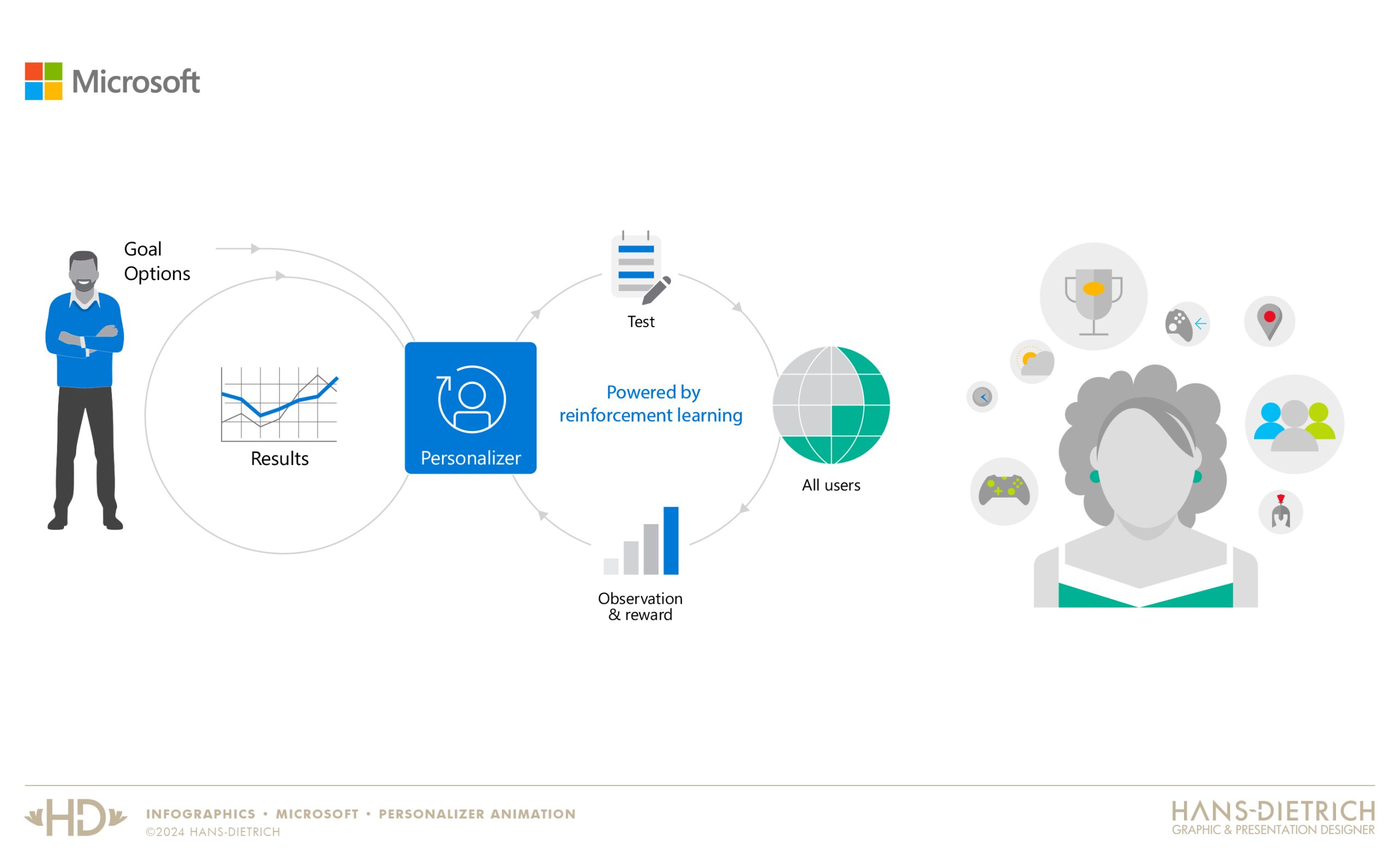 Microsoft

Goal
Options

Results

Personalizer

Test

Powered by reinforcement learning

All users

Observation & reward

HD INFOGRAPHICS • MICROSOFT • PERSONALIZER ANIMATION
©2024 HANS-DIETRICH

HANS-DIETRICH
GRAPHIC & PRESENTATION DESIGNER